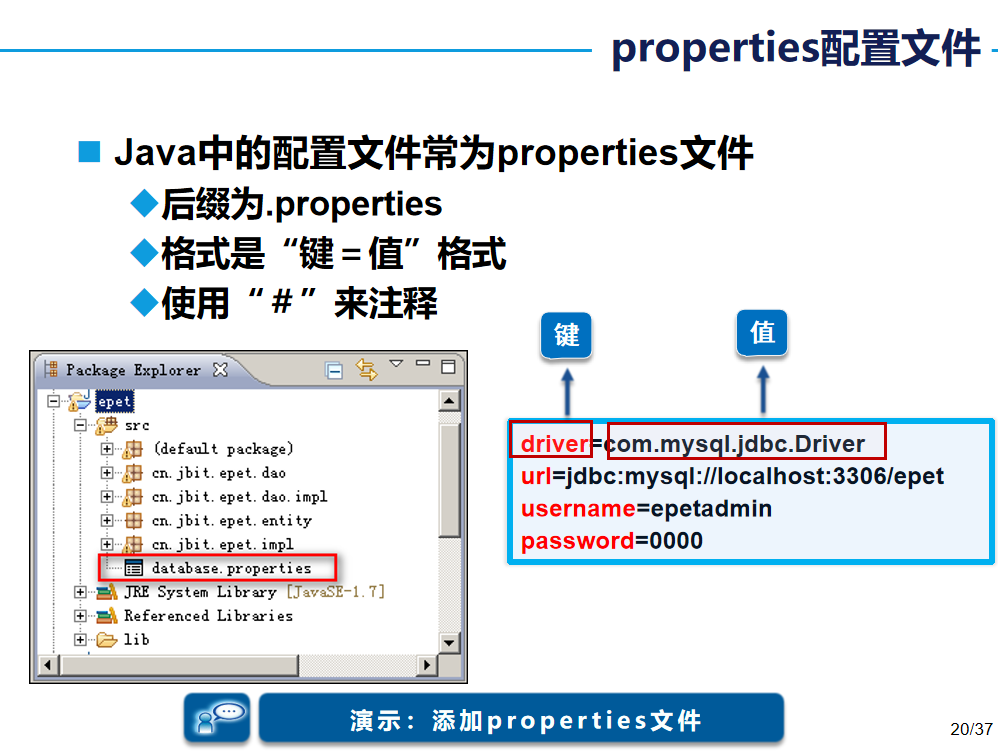 properties配置文件

Java中的配置文件常为properties文件

后缀为.properties

格式是“键=值”格式

使用“#”来注释

Package Explorer

epet
src
(default package)
cn.jbit.epet.dao
cn.jbit.epet.dao.impl
cn.jbit.epet.entity
cn.jbit.epet.impl
database.properties
JRE System Library [JavaSE-1.7]
Referenced Libraries
lib

键

值

driver=com.mysql.jdbc.Driver
url=jdbc:mysql://localhost:3306/epet
username=epetadmin
password=0000

演示：添加properties文件

20/37